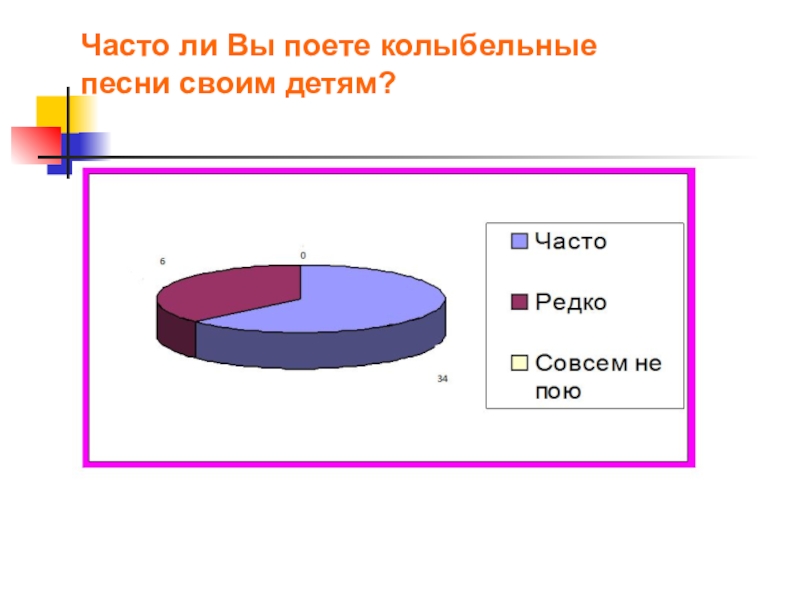 Часто ли Вы поете колыбельные песни своим детям?

6

0

34

Часто

Редко

Совсем не пою